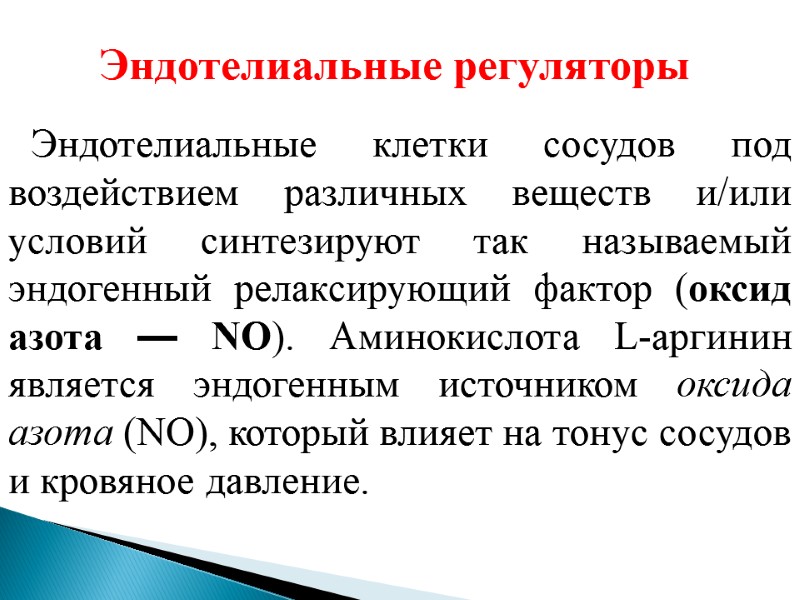 Эндотелиальные регуляторы

Эндотелиальные клетки сосудов под воздействием различных веществ и/или условий синтезируют так называемый эндогенный релаксирующий фактор (оксид азота — NO). Аминокислота L-аргинин является эндогенным источником оксида азота (NO), который влияет на тонус сосудов и кровяное давление.